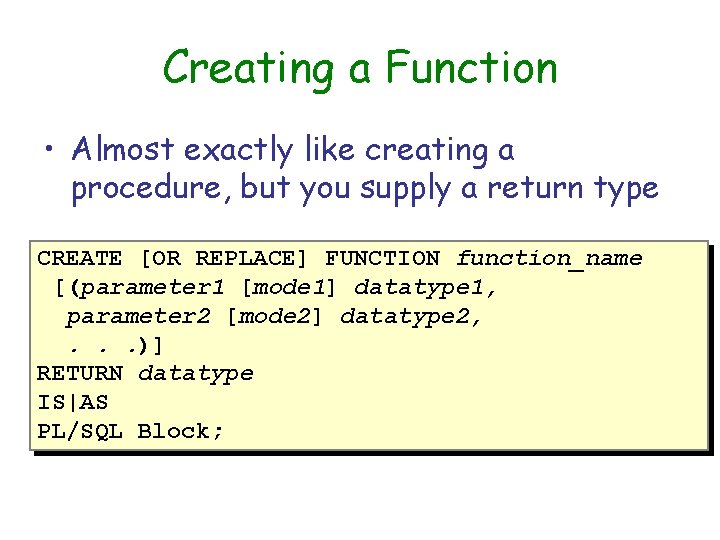 Creating a Function

• Almost exactly like creating a procedure, but you supply a return type

CREATE [OR REPLACE] FUNCTION function_name
 [(parameter1 [mode1] datatype1,
  parameter2 [mode2] datatype2,
  . . .)]
RETURN datatype
IS|AS
PL/SQL Block;